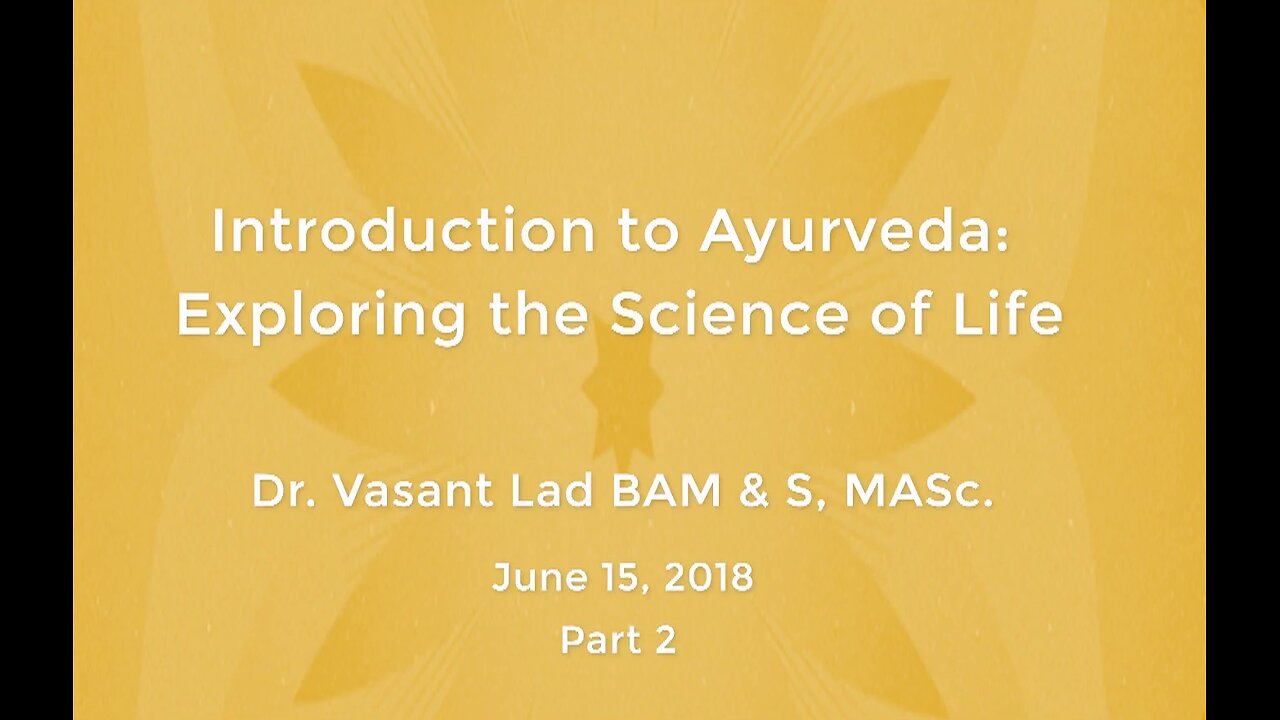 Introduction to Ayurveda:
Exploring the Science of Life

Dr. Vasant Lad BAM & S, MASc.

June 15, 2018
Part 2